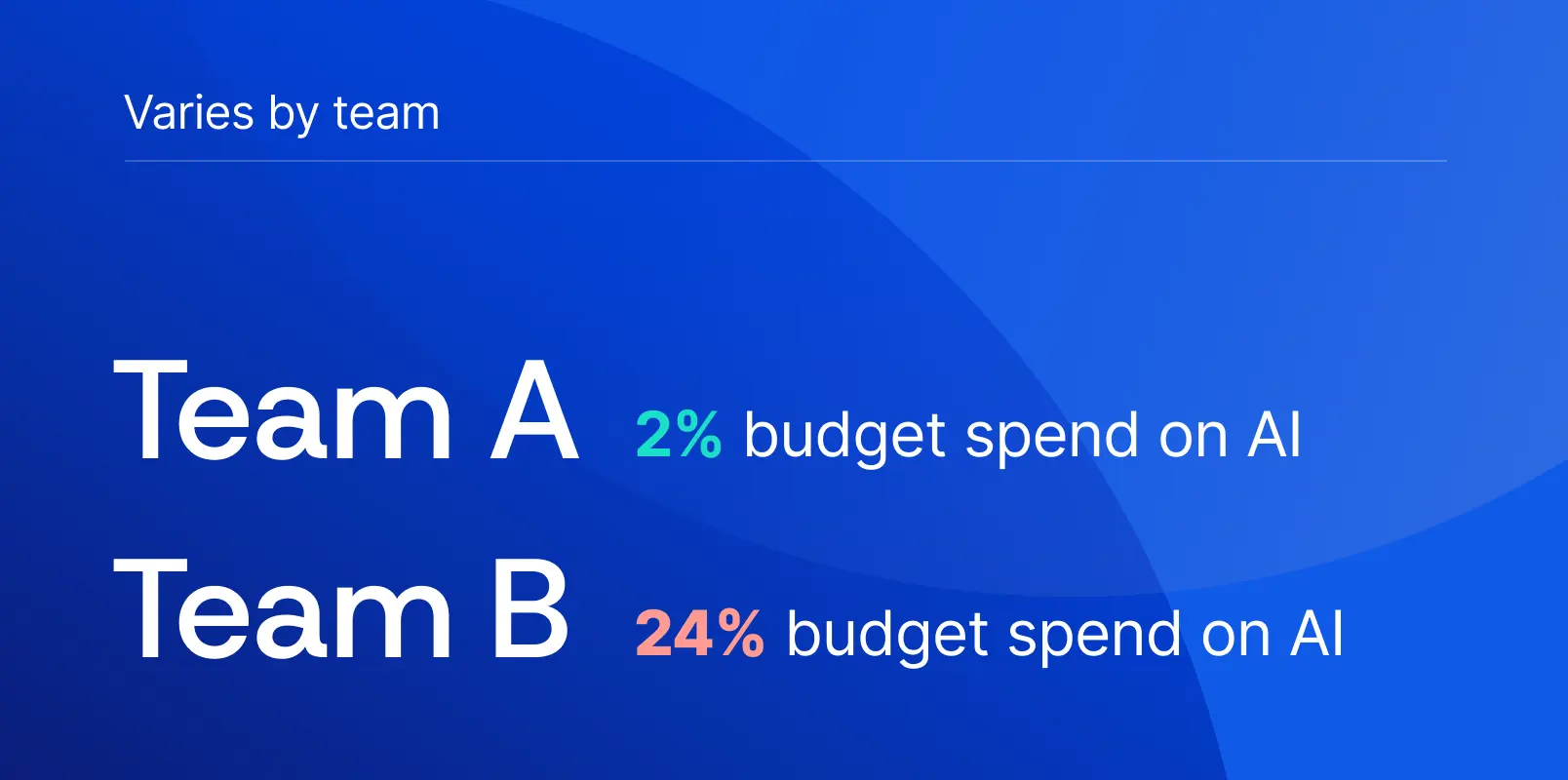 Varies by team

Team A 2% budget spend on AI

Team B 24% budget spend on AI